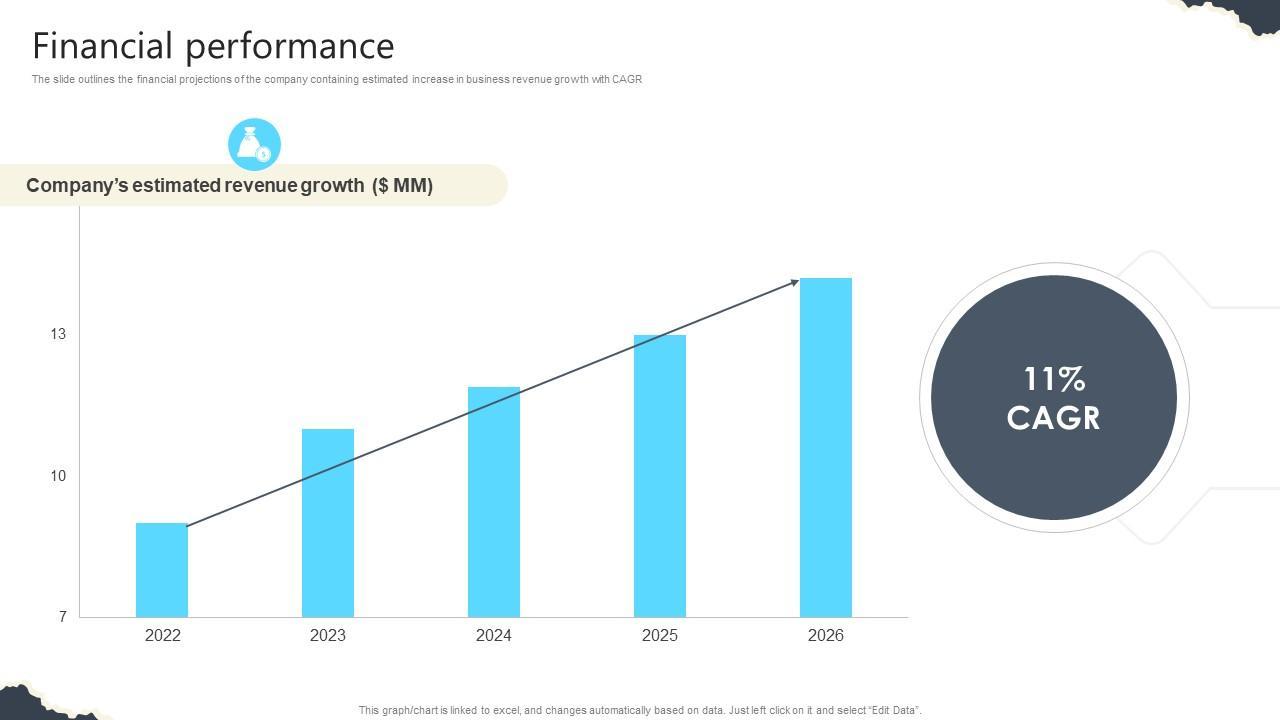 Financial performance

The slide outlines the financial projections of the company containing estimated increase in business revenue growth with CAGR

Company's estimated revenue growth ($ MM)

13

10

7

2022

2023

2024

2025

2026

11% CAGR

This graph/chart is linked to excel, and changes automatically based on data. Just left click on it and select "Edit Data".